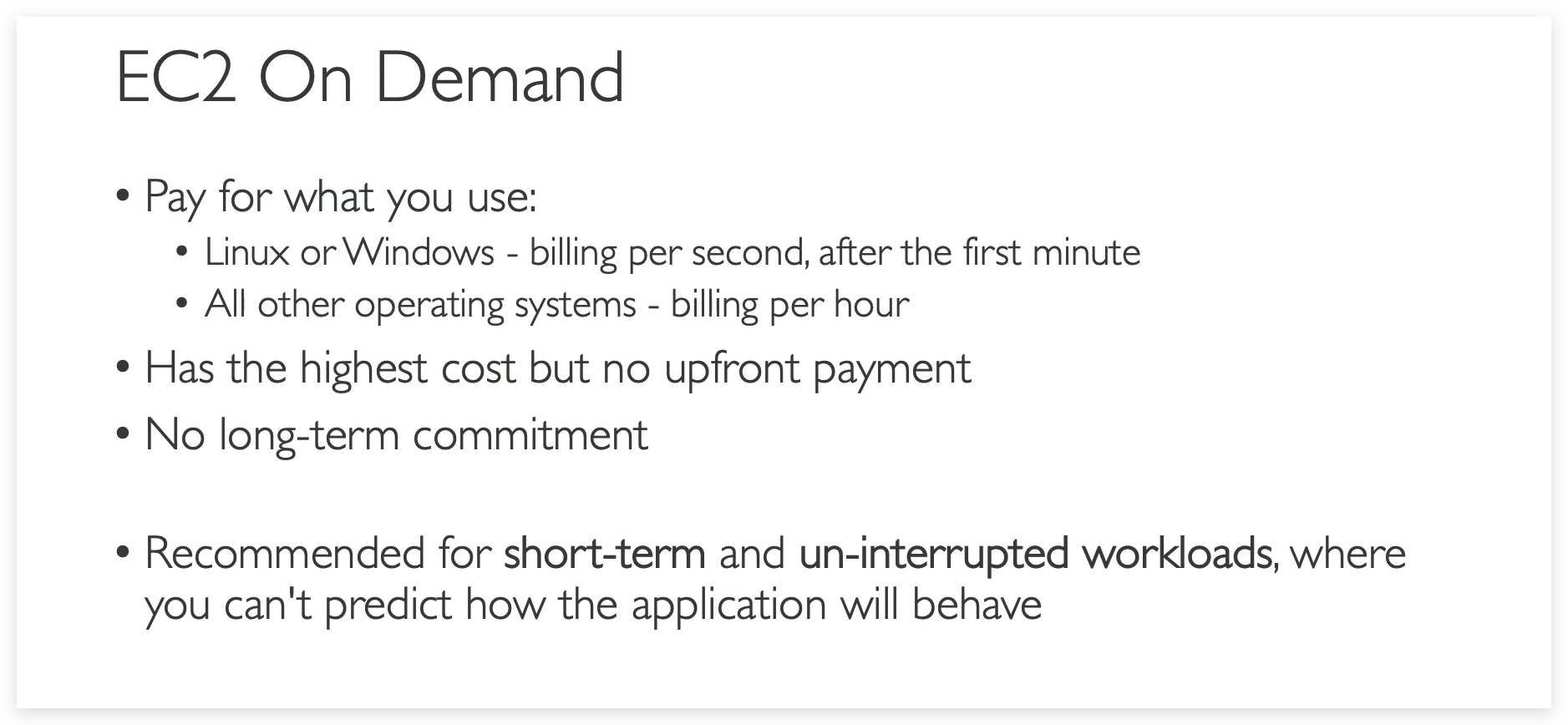 EC2 On Demand

• Pay for what you use:
  • Linux or Windows - billing per second, after the first minute
  • All other operating systems - billing per hour
• Has the highest cost but no upfront payment
• No long-term commitment

• Recommended for short-term and un-interrupted workloads, where you can't predict how the application will behave